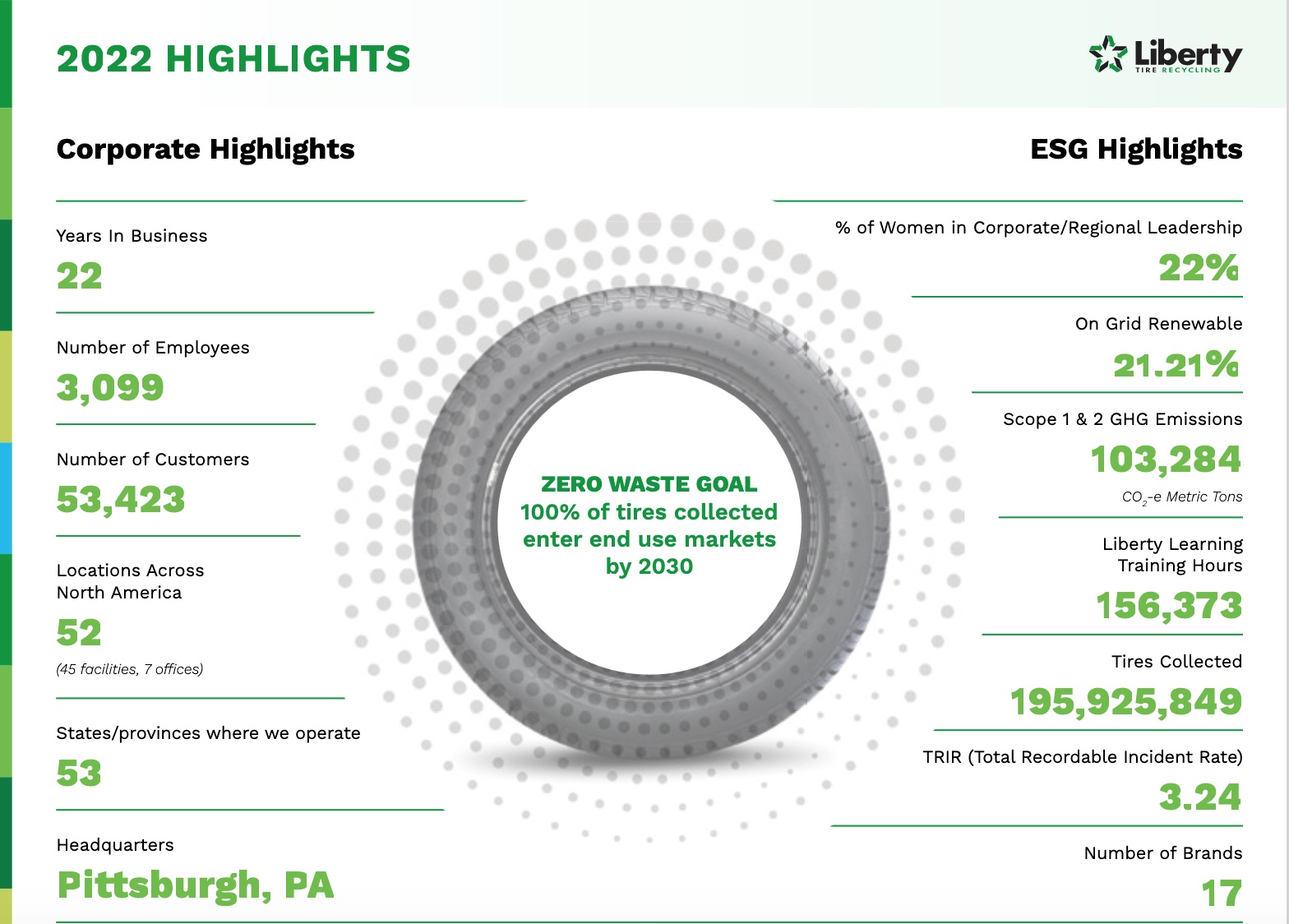 2022 HIGHLIGHTS

Liberty
TIRE RECYCLING

Corporate Highlights

Years In Business
22

Number of Employees
3,099

Number of Customers
53,423

Locations Across North America
52
(45 facilities, 7 offices)

States/provinces where we operate
53

Headquarters
Pittsburgh, PA

ZERO WASTE GOAL
100% of tires collected enter end use markets by 2030

ESG Highlights

% of Women in Corporate/Regional Leadership
22%

On Grid Renewable
21.21%

Scope 1 & 2 GHG Emissions
103,284
$CO_2$-e Metric Tons

Liberty Learning Training Hours
156,373

Tires Collected
195,925,849

TRIR (Total Recordable Incident Rate)
3.24

Number of Brands
17